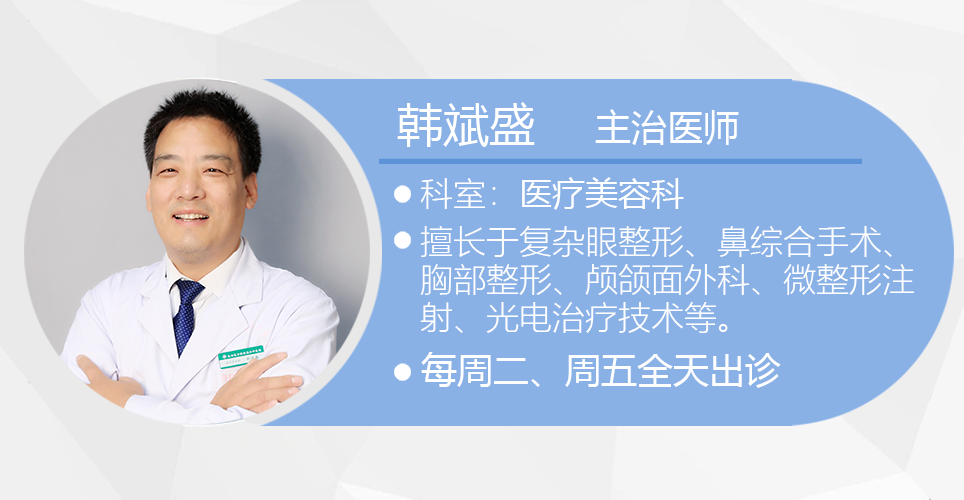 韩斌盛　主治医师

● 科室：医疗美容科

● 擅长于复杂眼整形、鼻综合手术、胸部整形、颅颌面外科、微整形注射、光电治疗技术等。

● 每周二、周五全天出诊